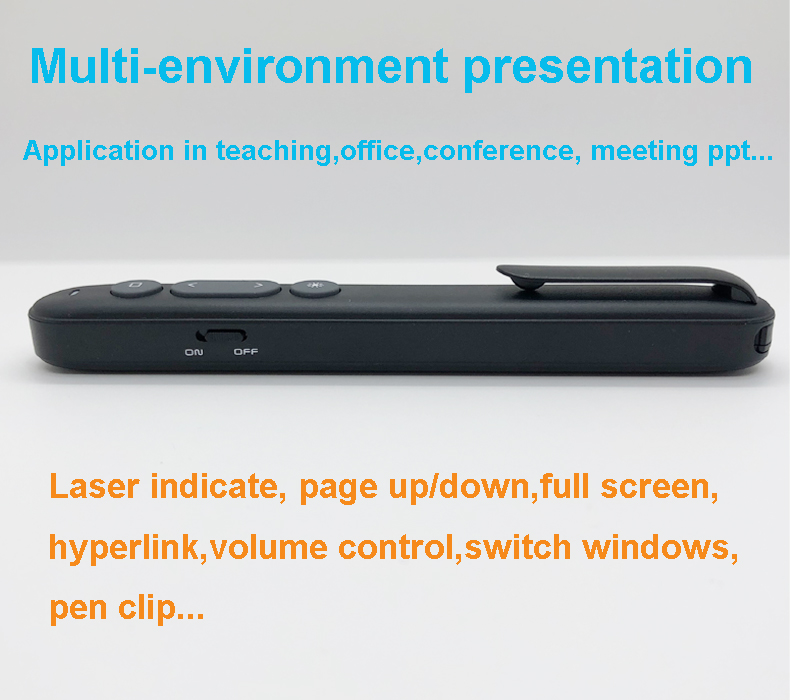 Multi-environment presentation

Application in teaching,office,conference, meeting ppt...

ON OFF

Laser indicate, page up/down,full screen, hyperlink,volume control,switch windows, pen clip...